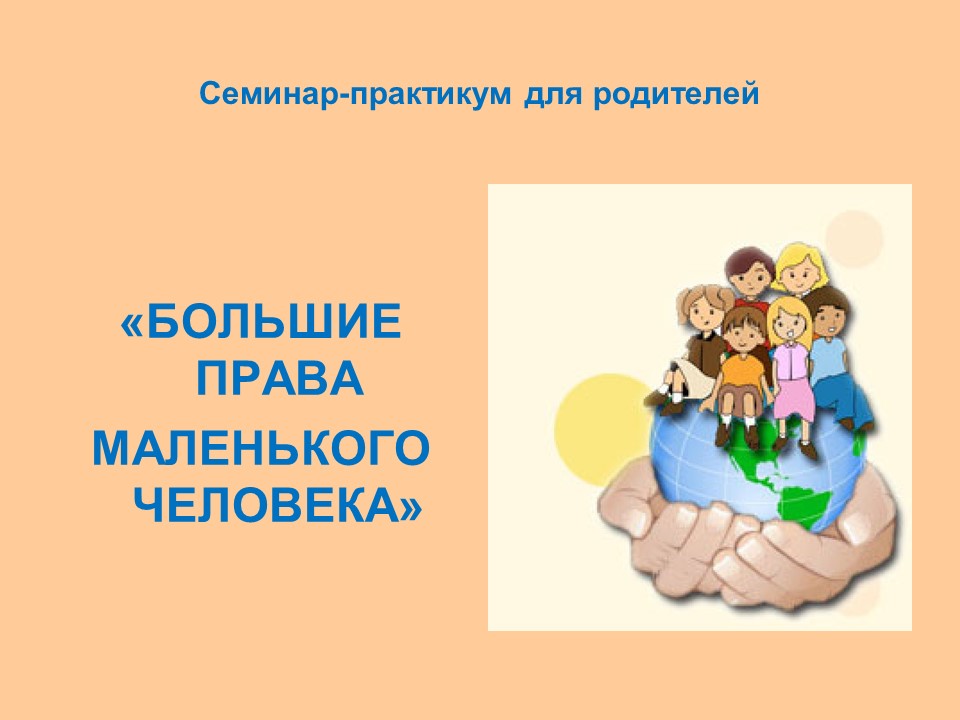 Семинар-практикум для родителей

«БОЛЬШИЕ ПРАВА МАЛЕНЬКОГО ЧЕЛОВЕКА»